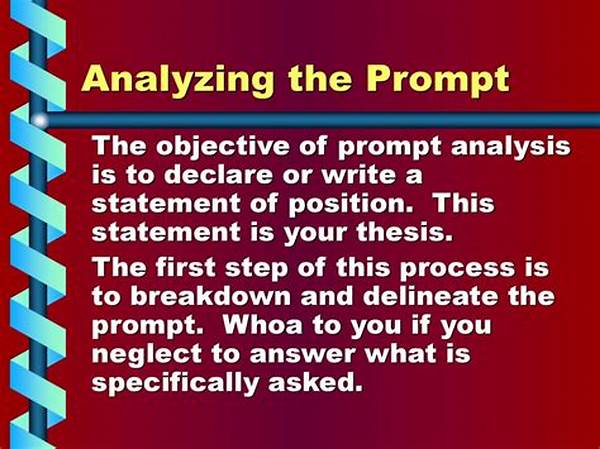 Analyzing the Prompt

The objective of prompt analysis is to declare or write a statement of position. This statement is your thesis.

The first step of this process is to breakdown and delineate the prompt. Whoa to you if you neglect to answer what is specifically asked.